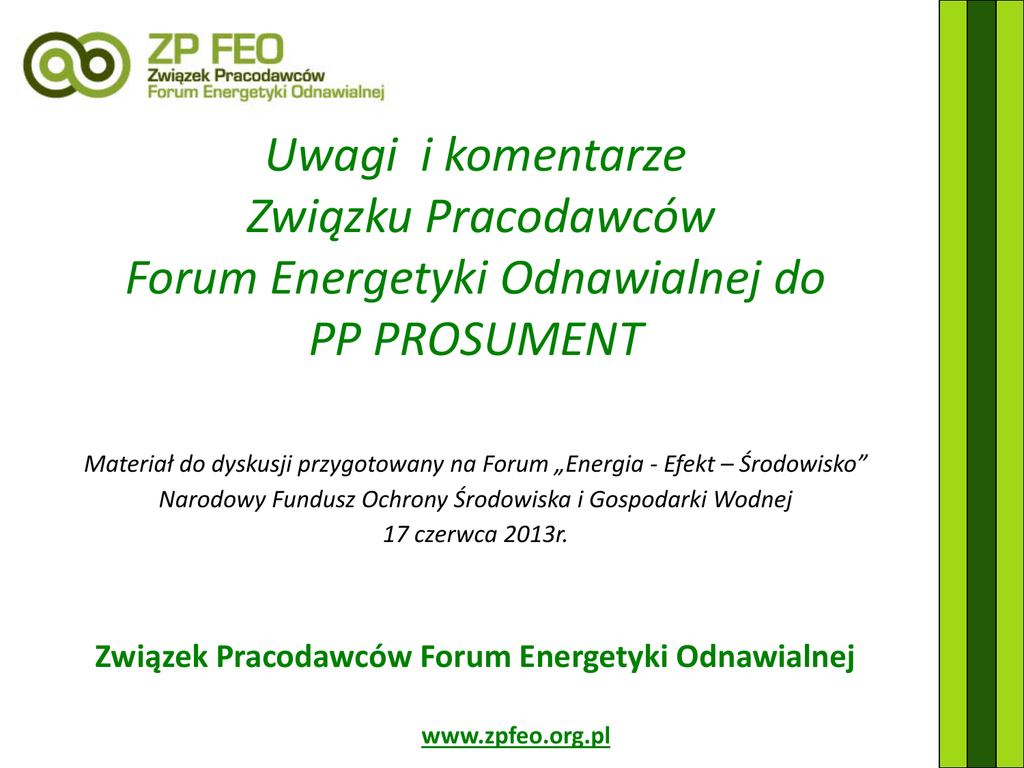 ZP FEO
Związek Pracodawców
Forum Energetyki Odnawialnej

Uwagi i komentarze
Związku Pracodawców
Forum Energetyki Odnawialnej do
PP PROSUMENT

Materiał do dyskusji przygotowany na Forum „Energia - Efekt – Środowisko”
Narodowy Fundusz Ochrony Środowiska i Gospodarki Wodnej
17 czerwca 2013r.

Związek Pracodawców Forum Energetyki Odnawialnej

www.zpfeo.org.pl